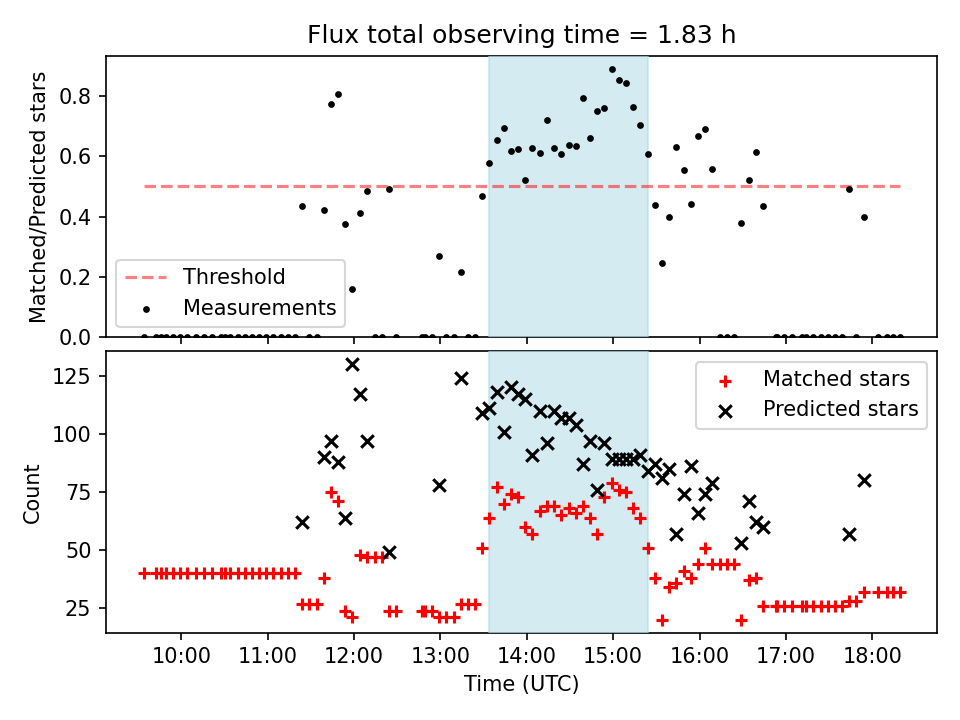 Flux total observing time = 1.83 h

Matched/Predicted stars

0.8
0.6
0.4
0.2
0.0

Threshold
Measurements

Count

125
100
75
50
25

Matched stars
Predicted stars

10:00
11:00
12:00
13:00
14:00
15:00
16:00
17:00
18:00

Time (UTC)